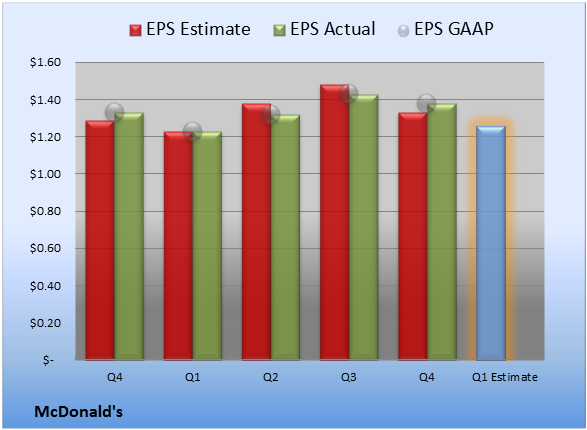 EPS Estimate EPS Actual EPS GAAP

$1.60
$1.40
$1.20
$1.00
$0.80
$0.60
$0.40
$0.20
$-

Q4 Q1 Q2 Q3 Q4 Q1 Estimate

McDonald's